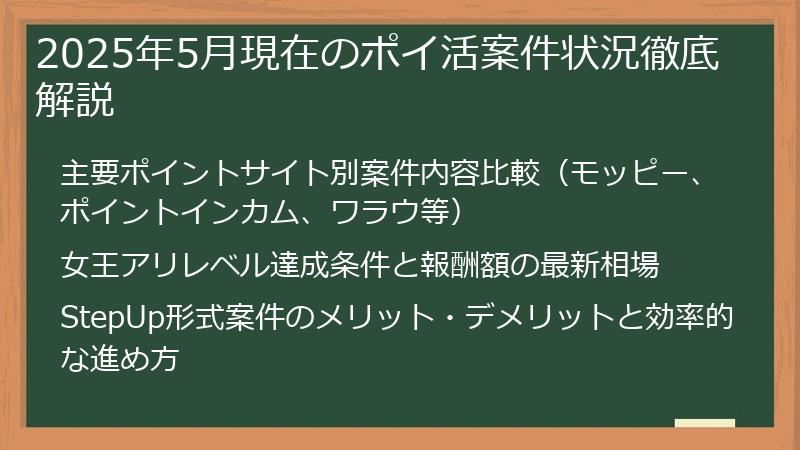 2025年5月現在のポイ活案件状況徹底解説

主要ポイントサイト別案件内容比較（モッピー、ポイントインカム、ワラウ等）

女王アリレベル達成条件と報酬額の最新相場

StepUp形式案件のメリット・デメリットと効率的な進め方